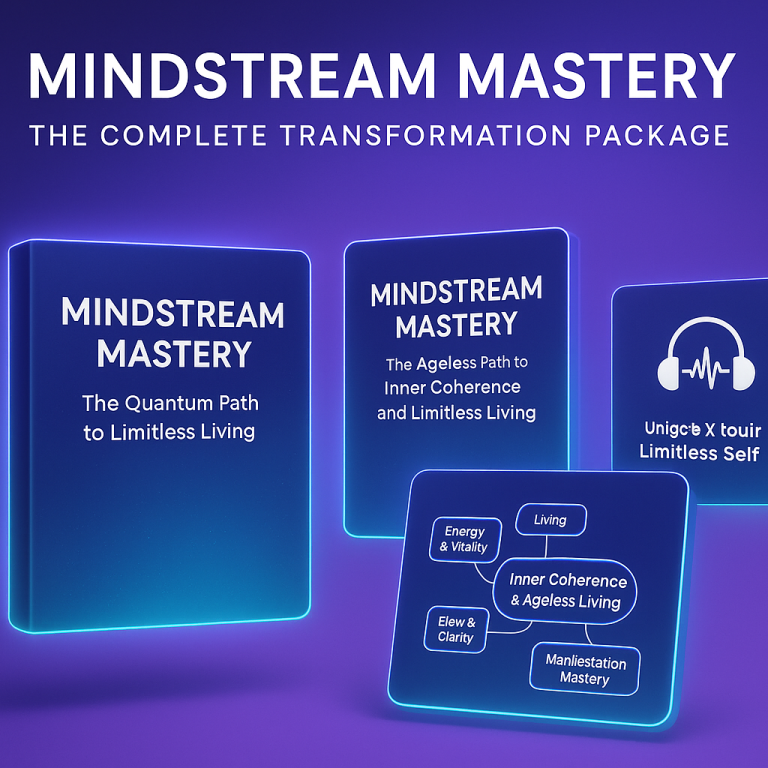 MINDSTREAM MASTERY

THE COMPLETE TRANSFORMATION PACKAGE

MINDSTREAM MASTERY

The Quantum Path to Limitless Living

MINDSTREAM MASTERY

The Ageless Path to Inner Coherence and Limitless Living

Unigc'b X touir Limitless Self

Energy & Vitality

Living

Inner Coherence & Ageless Living

Elew & Clarity

Manliestation Mastery